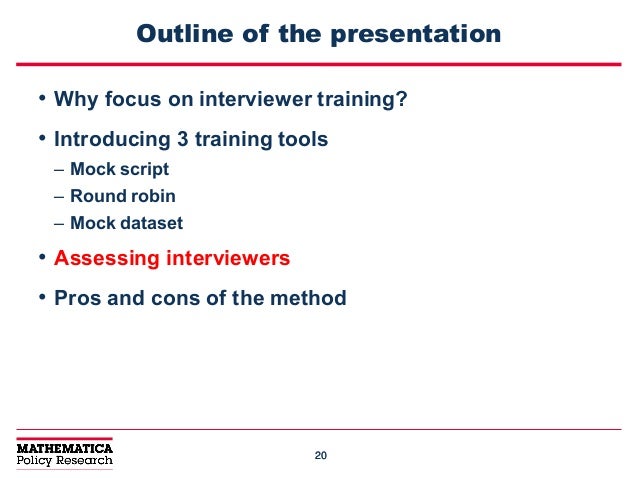 Outline of the presentation

• Why focus on interviewer training?

• Introducing 3 training tools

– Mock script

– Round robin

– Mock dataset

• Assessing interviewers

• Pros and cons of the method

MATHEMATICA
Policy Research

20